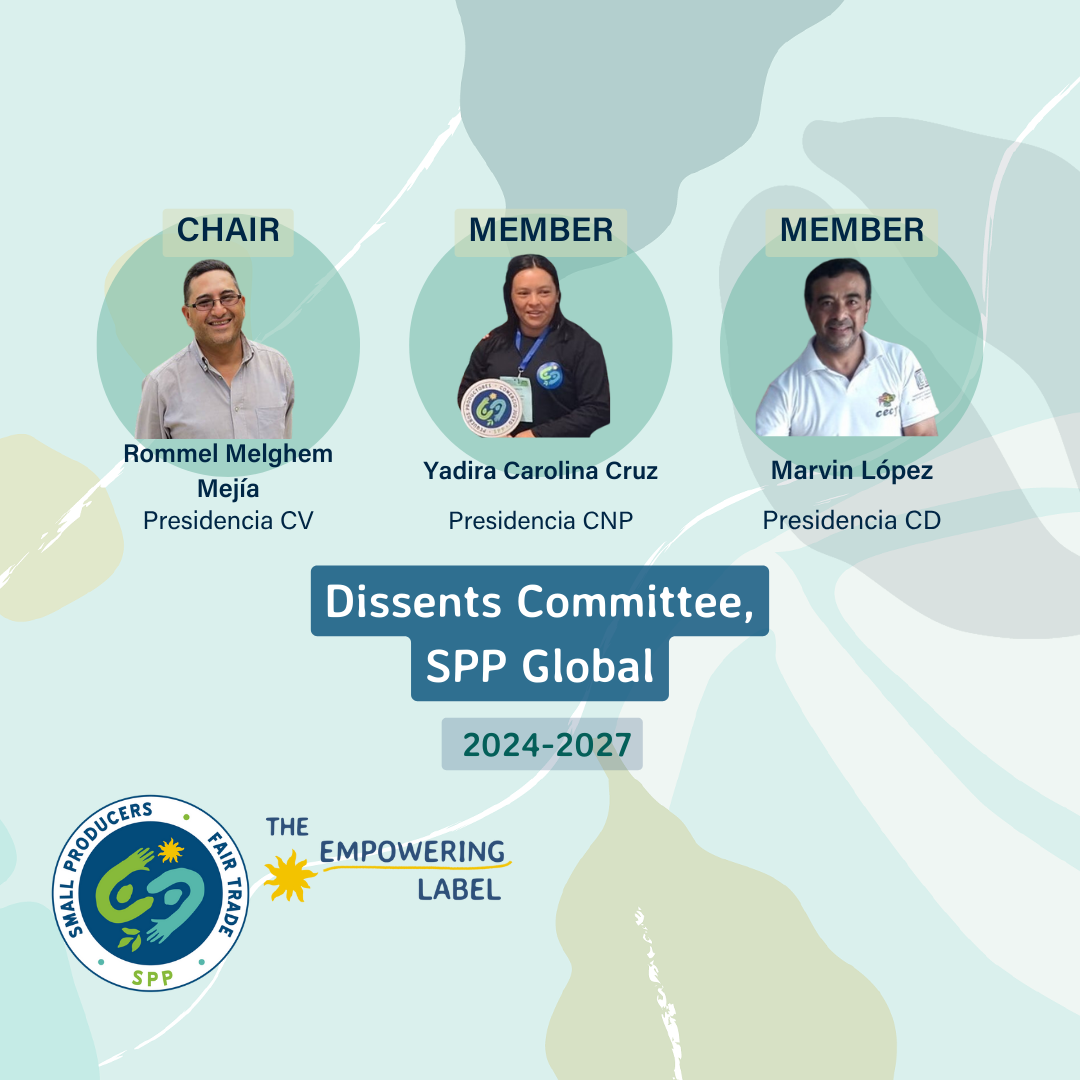 CHAIR
Rommel Melghem Mejía
Presidencia CV

MEMBER
Yadira Carolina Cruz
Presidencia CNP

MEMBER
Marvin López
Presidencia CD

Dissents Committee, SPP Global

2024-2027

SMALL PRODUCERS FAIR TRADE SPP

THE EMPOWERING LABEL